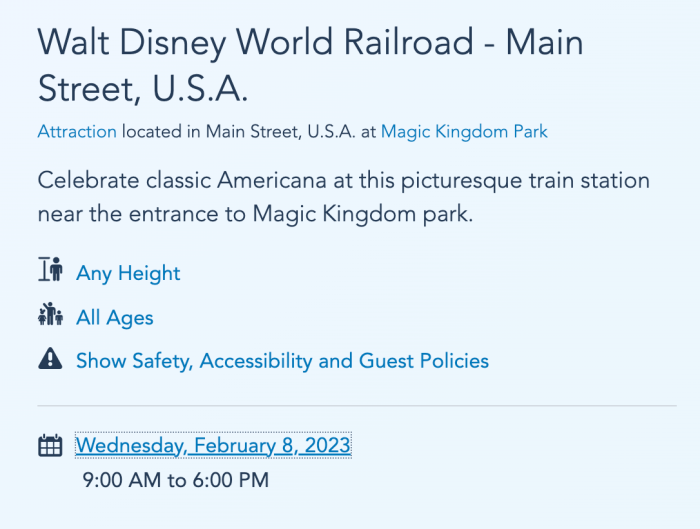 Walt Disney World Railroad - Main Street, U.S.A.

Attraction located in Main Street, U.S.A. at Magic Kingdom Park

Celebrate classic Americana at this picturesque train station near the entrance to Magic Kingdom park.

Any Height

All Ages

Show Safety, Accessibility and Guest Policies

Wednesday, February 8, 2023

9:00 AM to 6:00 PM